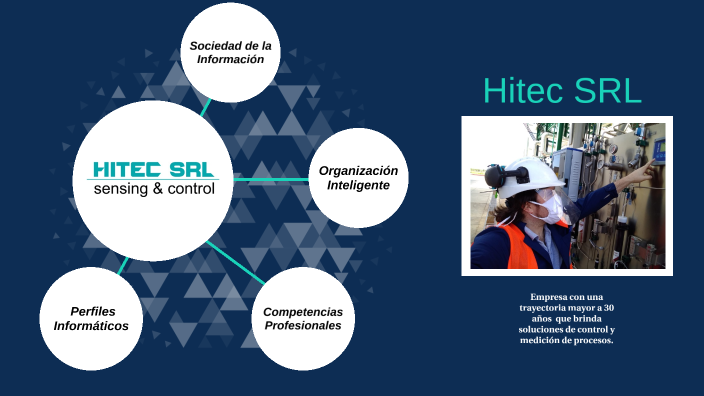 Sociedad de la Información

HITEC SRL
sensing & control

Organización Inteligente

Perfiles Informáticos

Competencias Profesionales

Hitec SRL

Empresa con una trayectoria mayor a 30 años que brinda soluciones de control y medición de procesos.